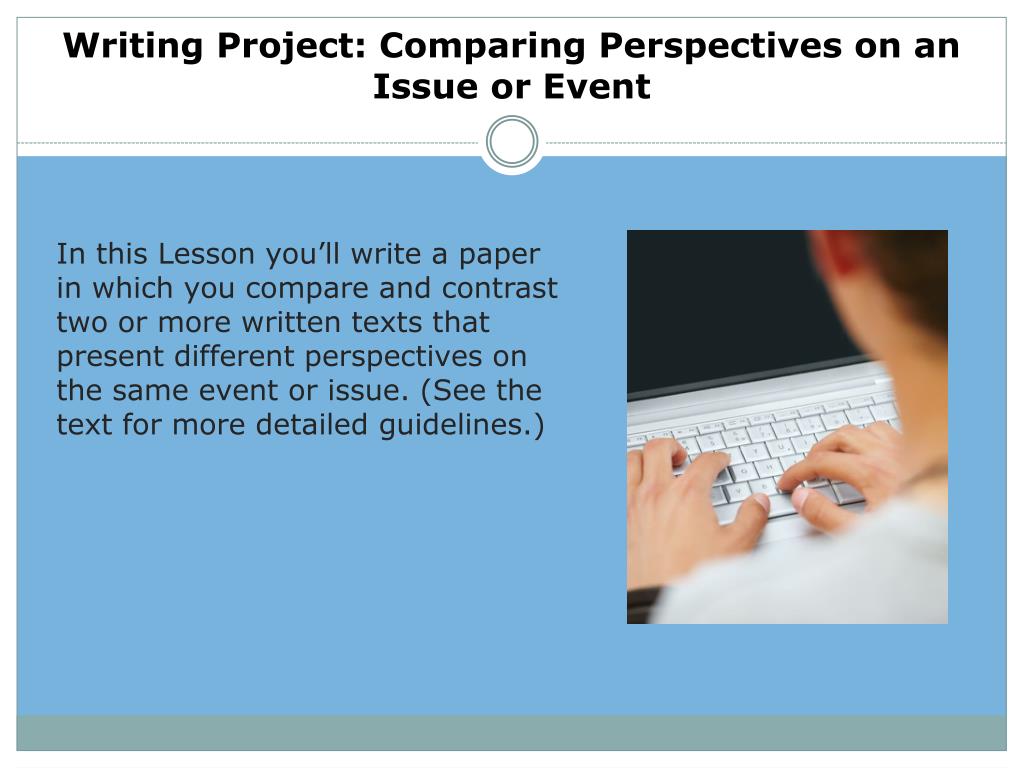 Writing Project: Comparing Perspectives on an Issue or Event

In this Lesson you’ll write a paper in which you compare and contrast two or more written texts that present different perspectives on the same event or issue. (See the text for more detailed guidelines.)